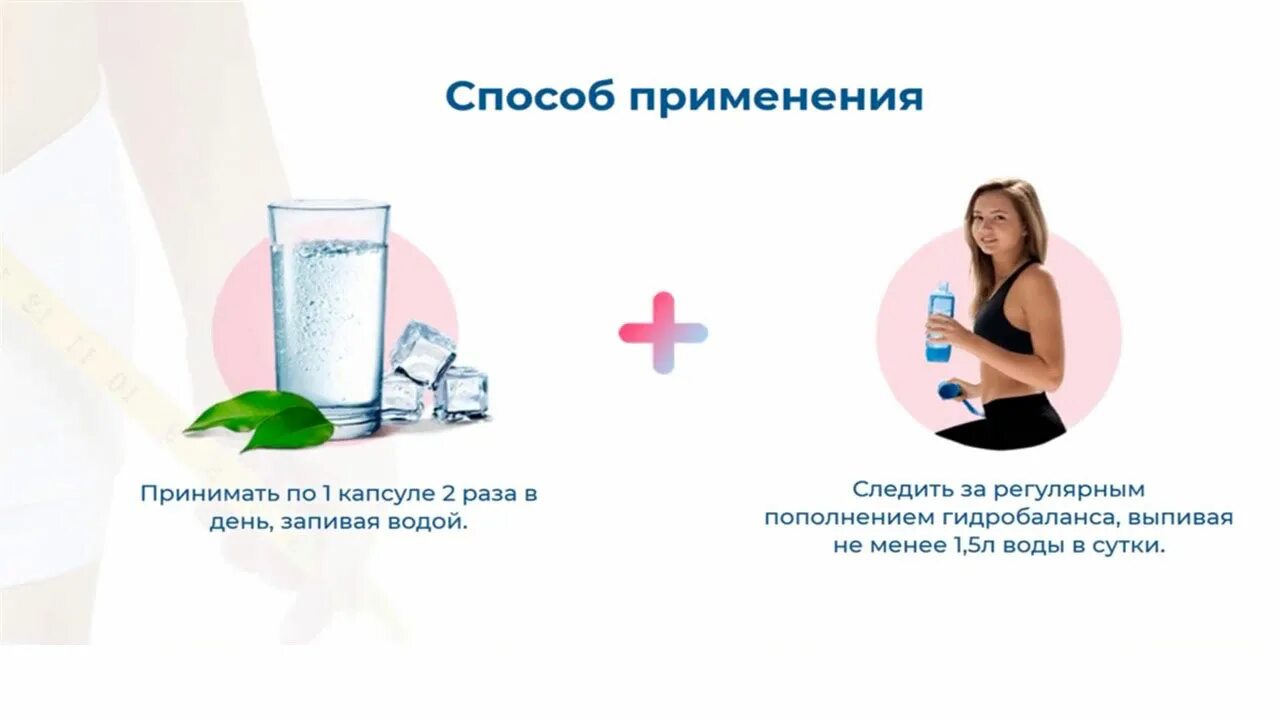 Способ применения

Принимать по 1 капсуле 2 раза в день, запивая водой.

Следить за регулярным пополнением гидробаланса, выпивая не менее 1,5л воды в сутки.